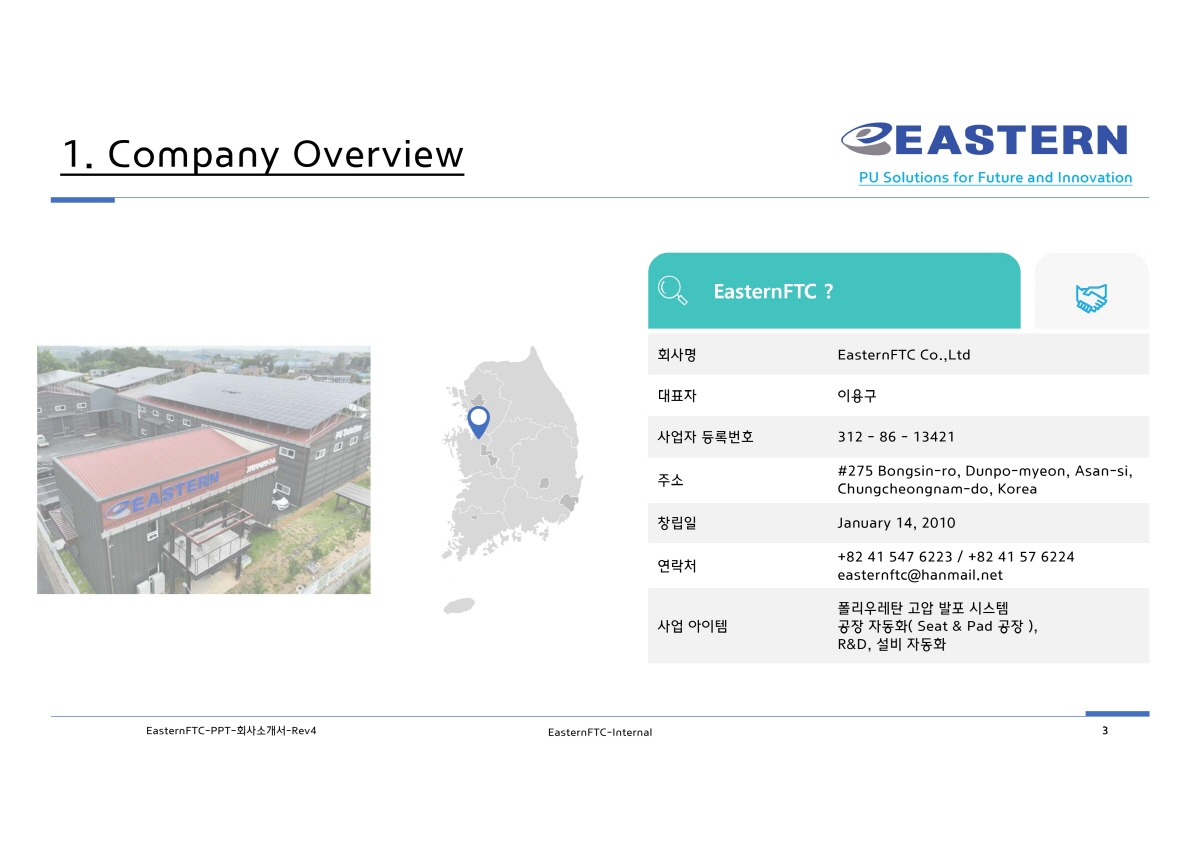 1. Company Overview

EASTERN
PU Solutions for Future and Innovation

EASTERN

EasternFTC ?

| 회사명 | EasternFTC Co.,Ltd |
|---|---|
| 대표자 | 이용구 |
| 사업자 등록번호 | 312 - 86 - 13421 |
| 주소 | #275 Bongsin-ro, Dunpo-myeon, Asan-si, Chungcheongnam-do, Korea |
| 창립일 | January 14, 2010 |
| 연락처 | +82 41 547 6223 / +82 41 57 6224 easternftc@hanmail.net |
| 사업 아이템 | 폴리우레탄 고압 발포 시스템 공장 자동화( Seat & Pad 공장 ), R&D, 설비 자동화 |

EasternFTC-PPT-회사소개서-Rev4
EasternFTC-Internal
3